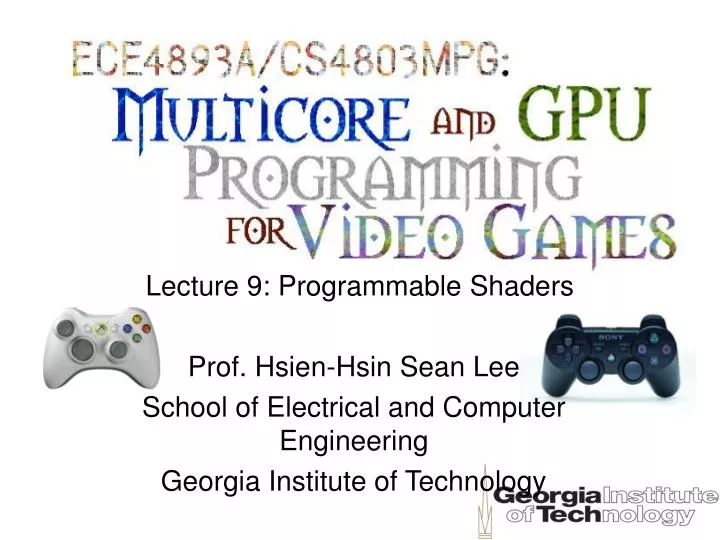 ECE4893A/CS4803MPG:
MULTICORE AND GPU PROGRAMMING FOR VIDEO GAMES

Lecture 9: Programmable Shaders

SONY

Prof. Hsien-Hsin Sean Lee
School of Electrical and Computer Engineering
Georgia Institute of Technology

Georgia Institute of Technology